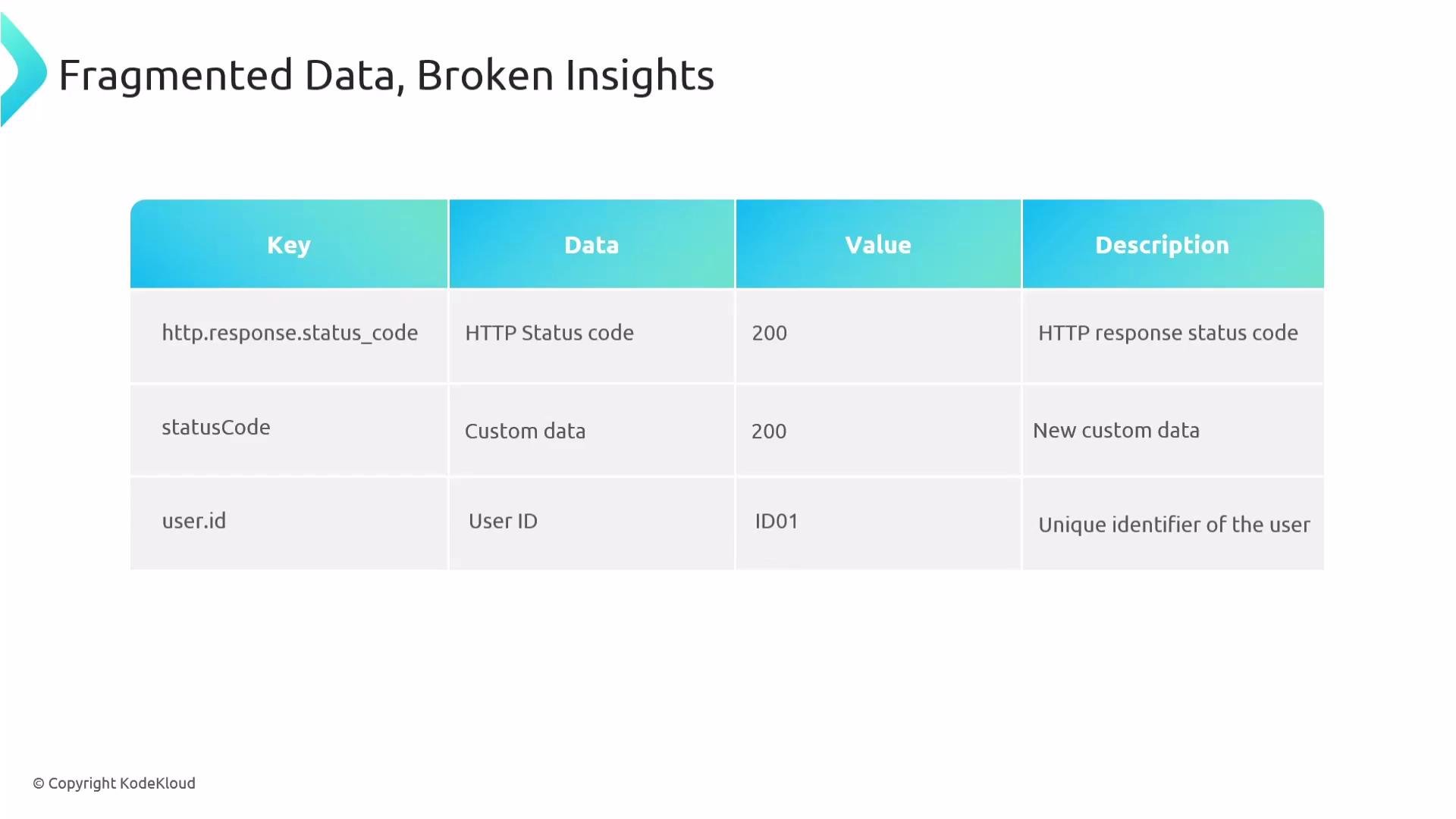 Fragmented Data, Broken Insights

| Key | Data | Value | Description |
|---|---|---|---|
| http.response.status_code | HTTP Status code | 200 | HTTP response status code |
| statusCode | Custom data | 200 | New custom data |
| user.id | User ID | ID01 | Unique identifier of the user |

© Copyright KodeKloud